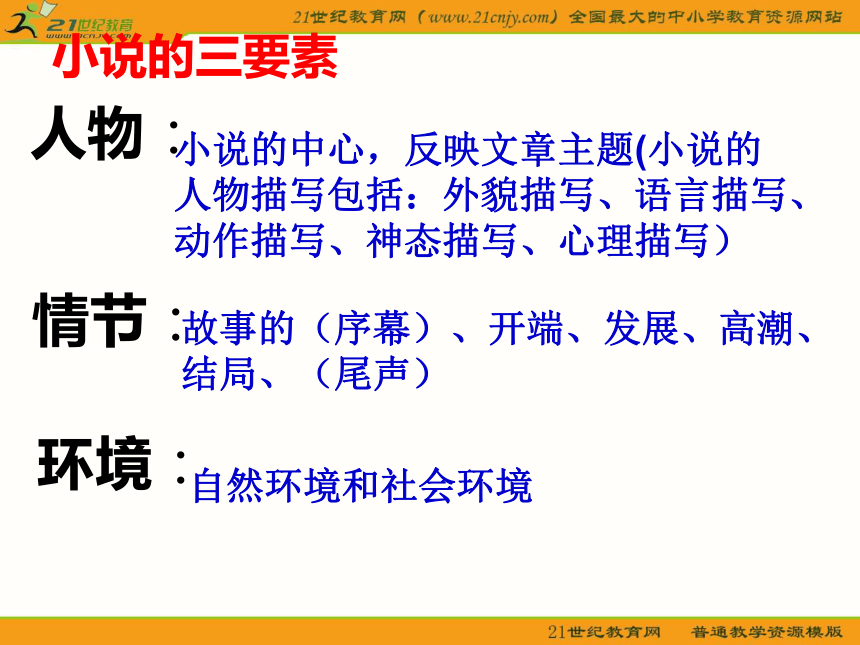 21世纪教育

21世纪教育网（www.21cnjy.com）全国最大的中小学教育资源网站

小说的三要素

人物：小说的中心，反映文章主题(小说的人物描写包括：外貌描写、语言描写、动作描写、神态描写、心理描写）

情节：故事的（序幕）、开端、发展、高潮、结局、（尾声）

环境：自然环境和社会环境

21世纪教育网　普通教学资源模版